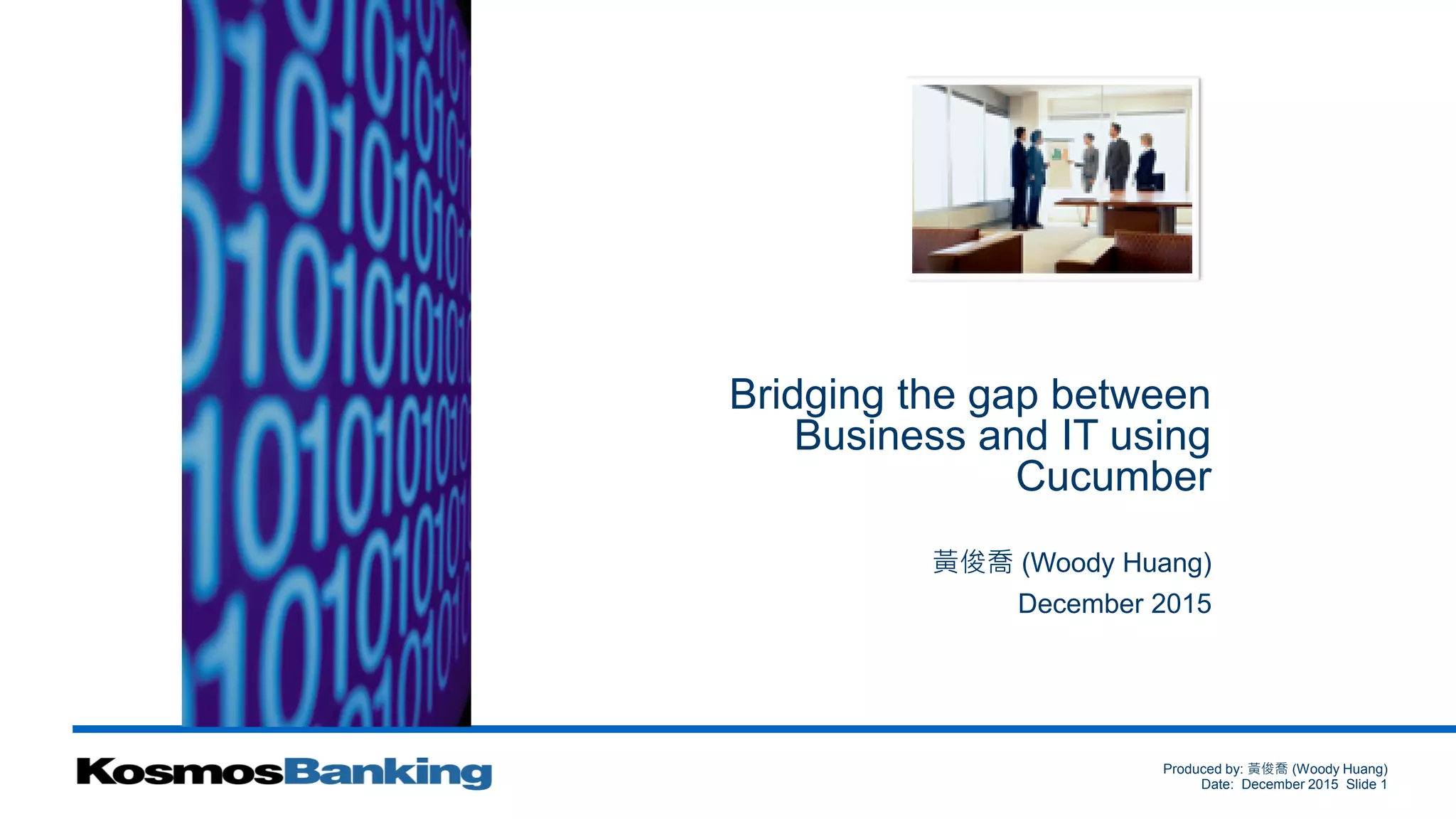 Bridging the gap between Business and IT using Cucumber

黃俊喬 (Woody Huang)

December 2015

KosmosBanking

Produced by: 黃俊喬 (Woody Huang)
Date: December 2015 Slide 1